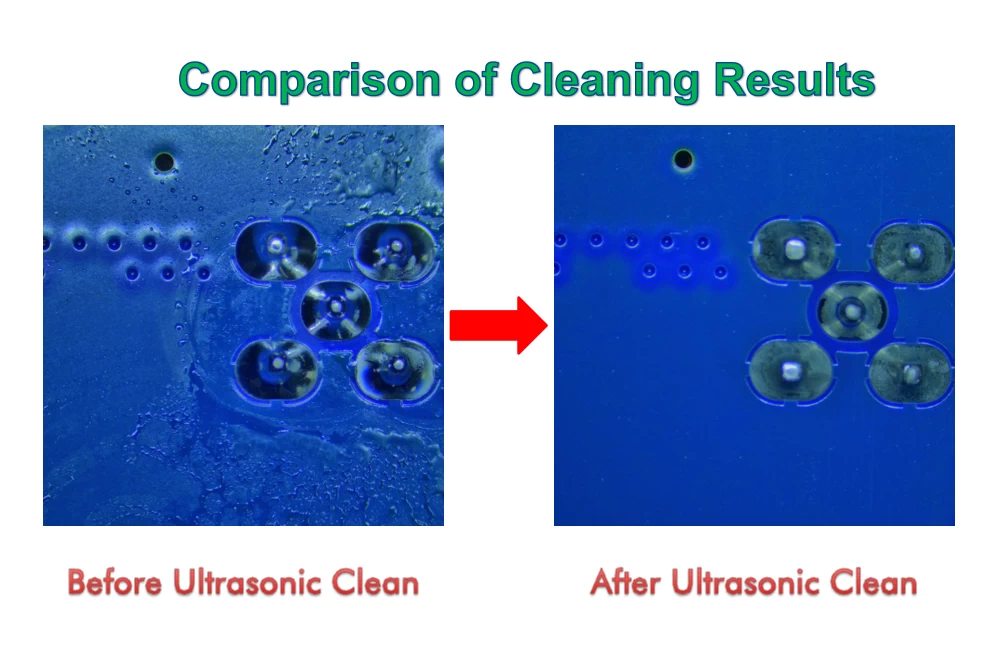 Comparison of Cleaning Results

Before Ultrasonic Clean

After Ultrasonic Clean